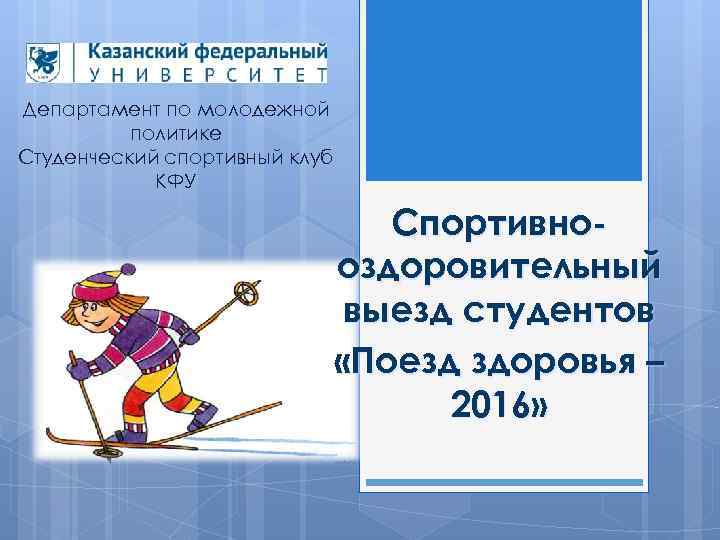 Казанский федеральный
УНИВЕРСИТЕТ

Департамент по молодежной политике
Студенческий спортивный клуб КФУ

Спортивно-оздоровительный выезд студентов
«Поезд здоровья – 2016»